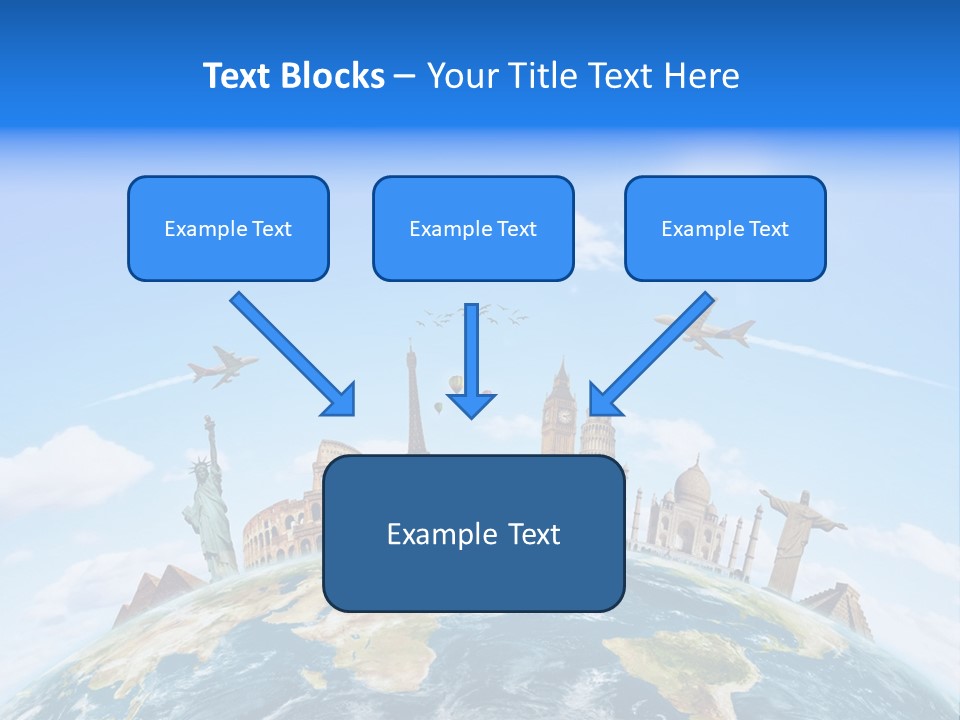 Text Blocks – Your Title Text Here

Example Text

Example Text

Example Text

Example Text